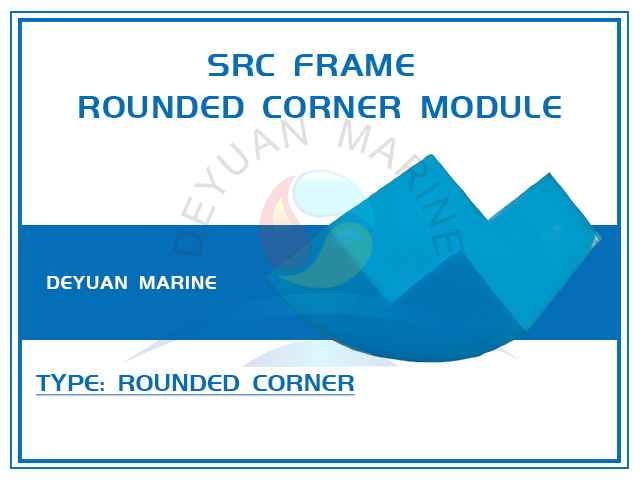 SRC FRAME
ROUNDED CORNER MODULE

DEYUAN MARINE

TYPE: ROUNDED CORNER

DEYUAN MARINE